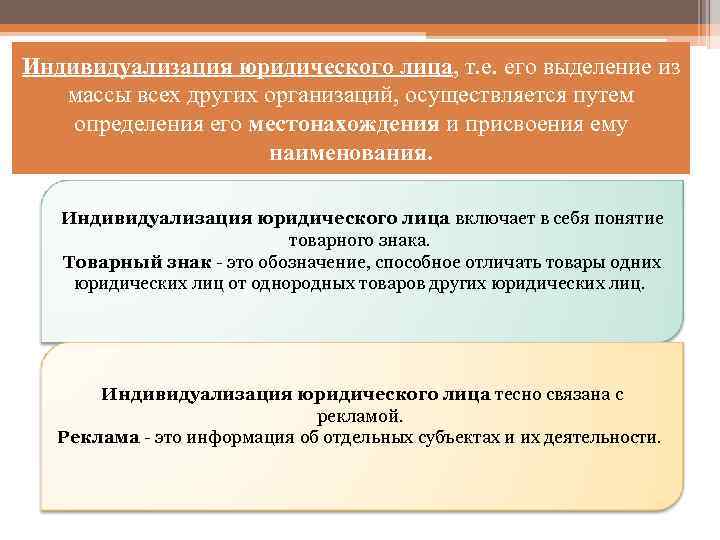 Индивидуализация юридического лица, т.е. его выделение из массы всех других организаций, осуществляется путем определения его местонахождения и присвоения ему наименования.

Индивидуализация юридического лица включает в себя понятие товарного знака.
Товарный знак - это обозначение, способное отличать товары одних юридических лиц от однородных товаров других юридических лиц.

Индивидуализация юридического лица тесно связана с рекламой.
Реклама - это информация об отдельных субъектах и их деятельности.